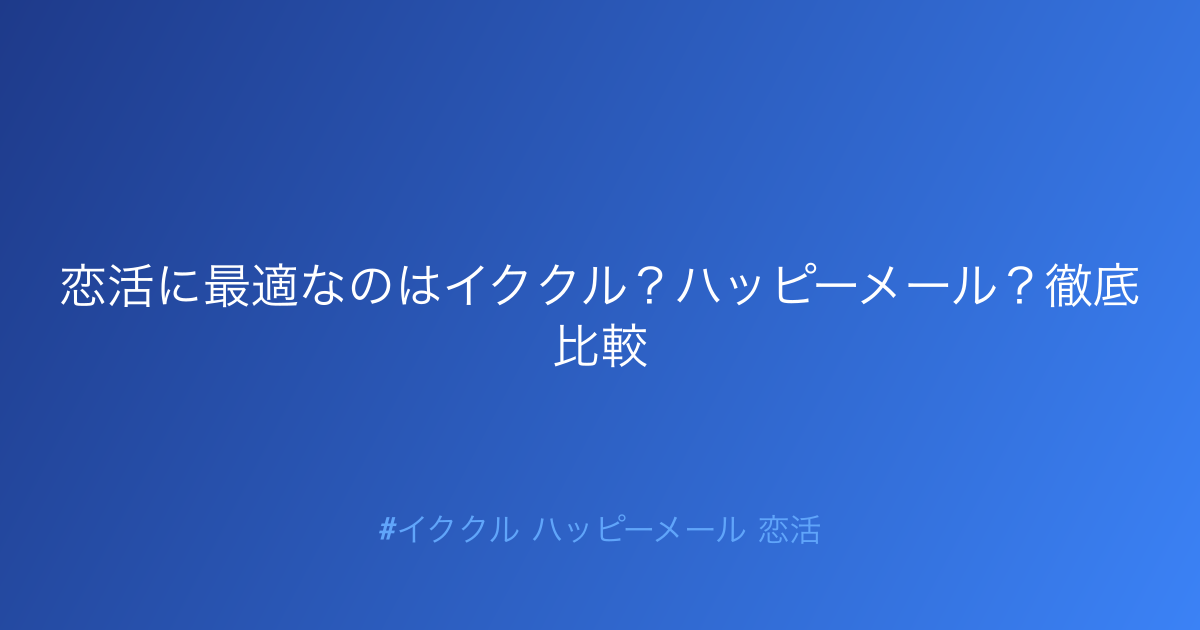 恋活に最適なのはイククル？ハッピーメール？徹底比較

#イククル ハッピーメール 恋活